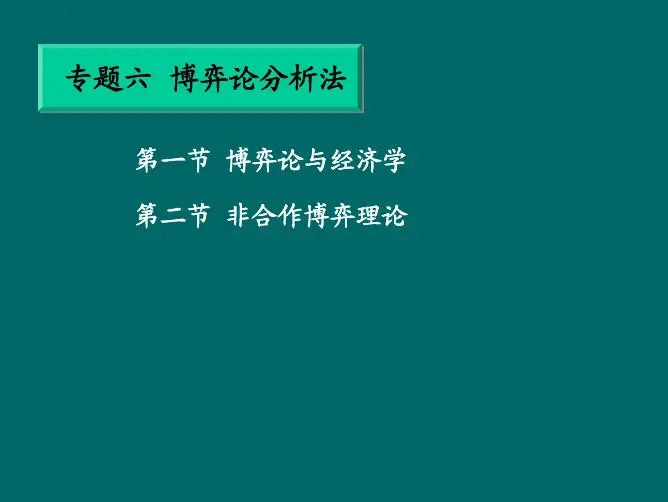 专题六 博弈论分析法

第一节 博弈论与经济学

第二节 非合作博弈理论